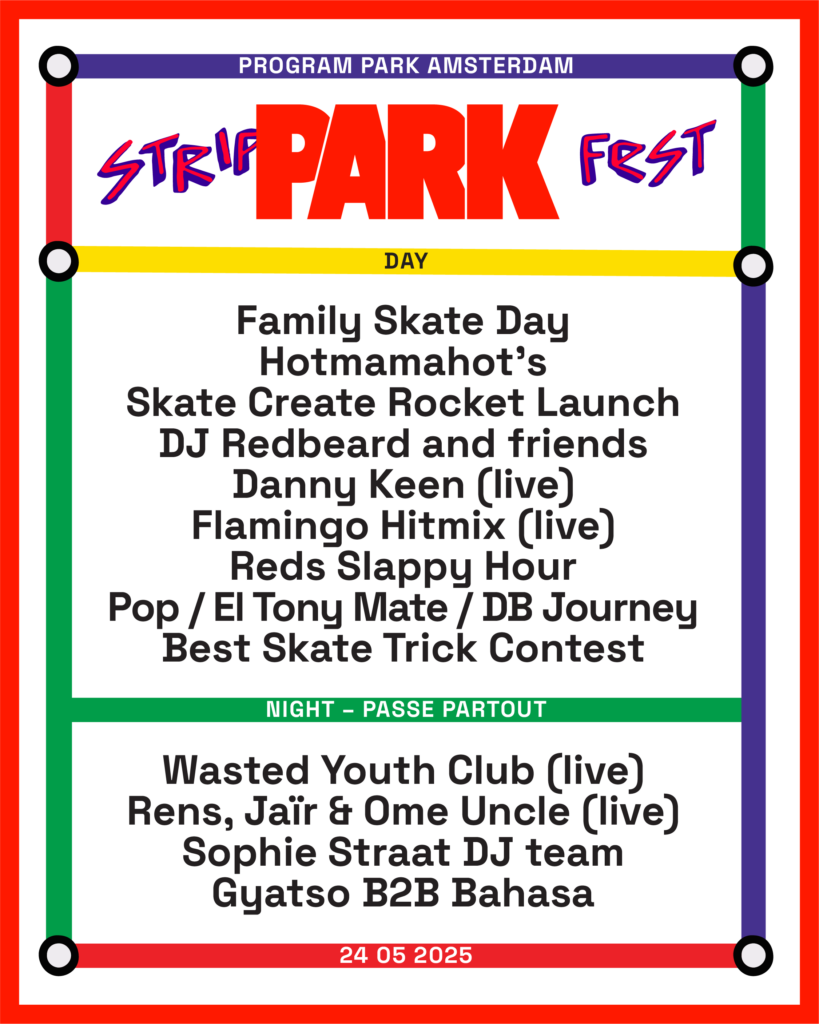 PROGRAM PARK AMSTERDAM

STRIP PARK FEST

DAY

Family Skate Day
Hotmamahot's
Skate Create Rocket Launch
DJ Redbeard and friends
Danny Keen (live)
Flamingo Hitmix (live)
Reds Slappy Hour
Pop / El Tony Mate / DB Journey
Best Skate Trick Contest

NIGHT – PASSE PARTOUT

Wasted Youth Club (live)
Rens, Jaïr & Ome Uncle (live)
Sophie Straat DJ team
Gyatso B2B Bahasa

24 05 2025